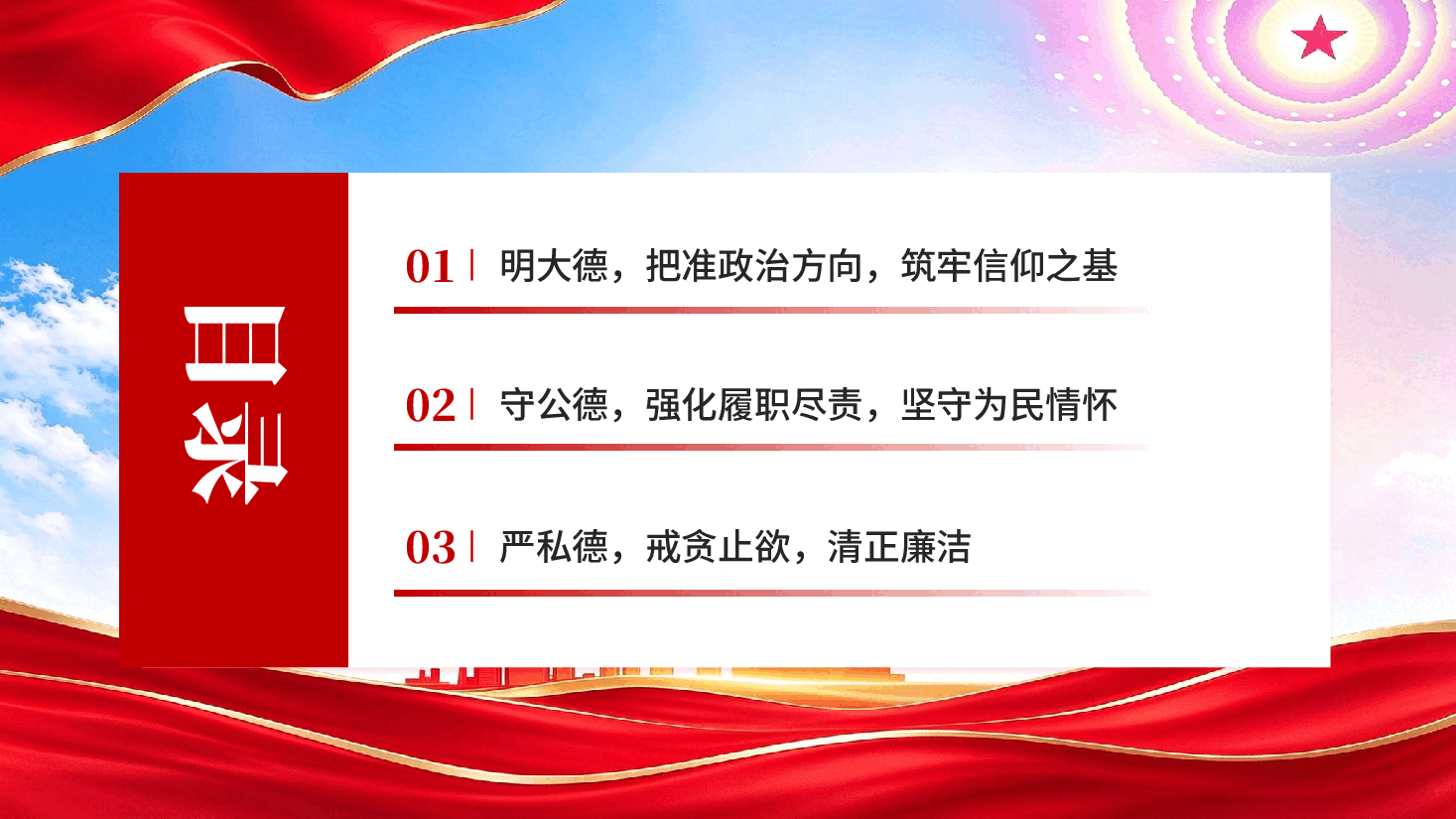 目录

01 | 明大德，把准政治方向，筑牢信仰之基

02 | 守公德，强化履职尽责，坚守为民情怀

03 | 严私德，戒贪止欲，清正廉洁